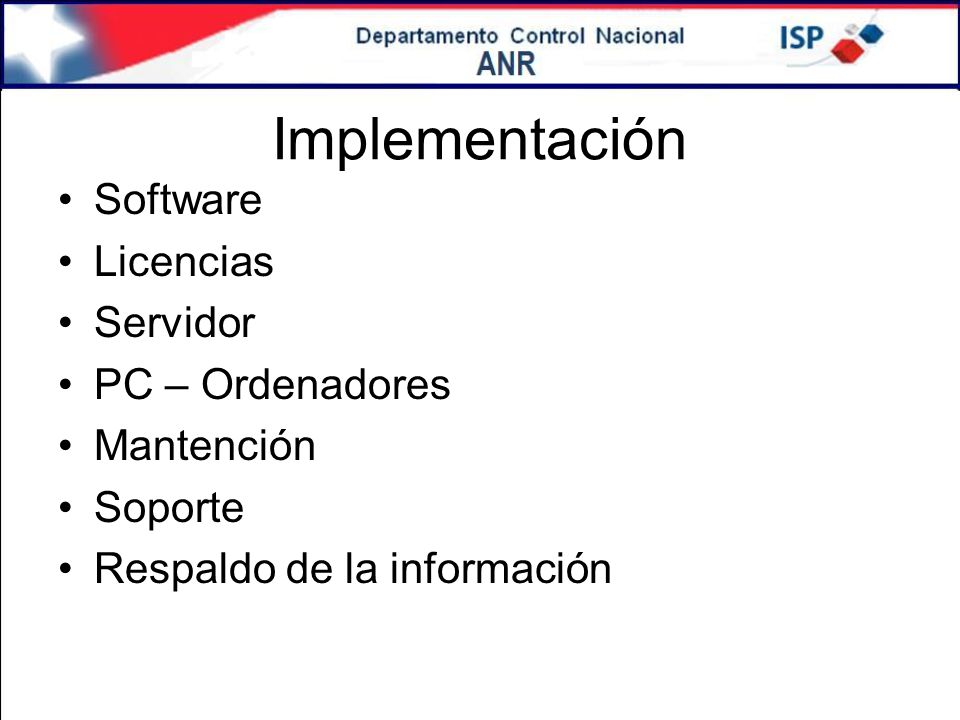 Departamento Control Nacional
ANR

ISP

Implementación

• Software
• Licencias
• Servidor
• PC – Ordenadores
• Mantención
• Soporte
• Respaldo de la información